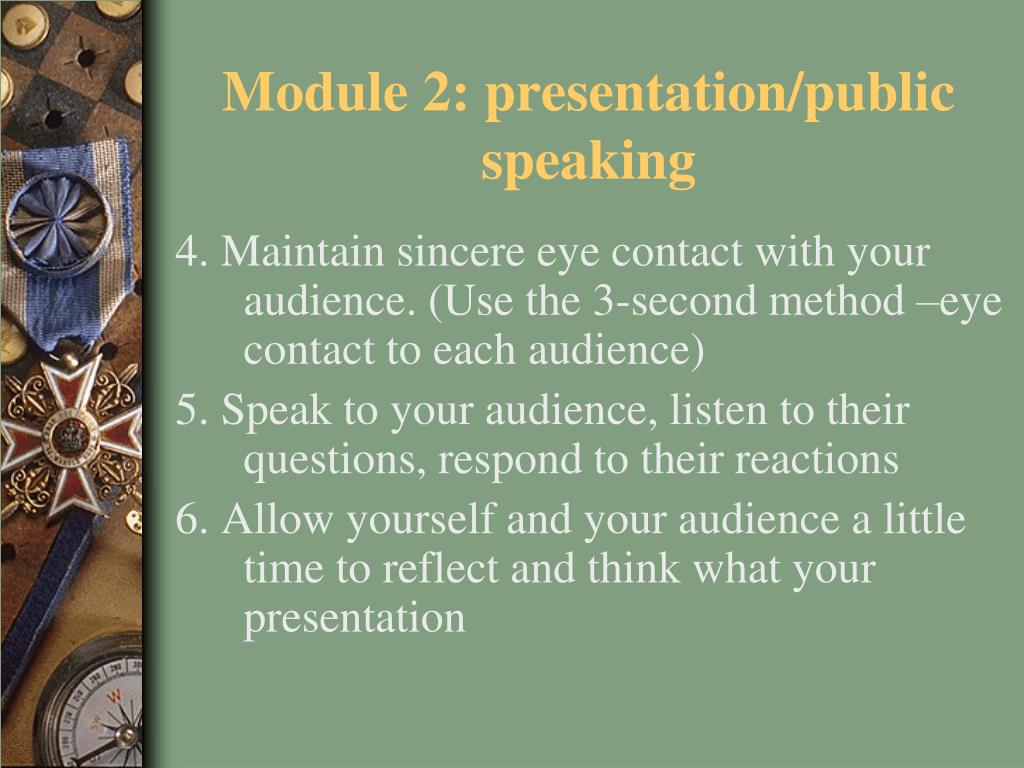 Module 2: presentation/public speaking

4. Maintain sincere eye contact with your audience. (Use the 3-second method –eye contact to each audience)

5. Speak to your audience, listen to their questions, respond to their reactions

6. Allow yourself and your audience a little time to reflect and think what your presentation